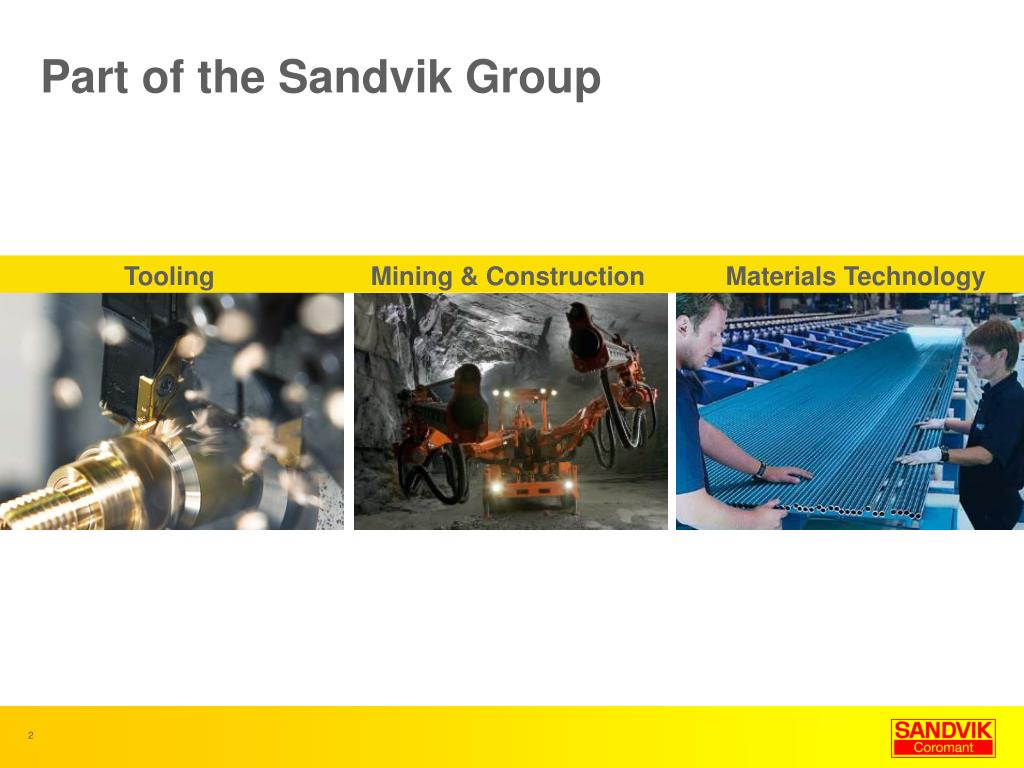 Part of the Sandvik Group

Tooling

Mining & Construction

Materials Technology

2

SANDVIK
Coromant